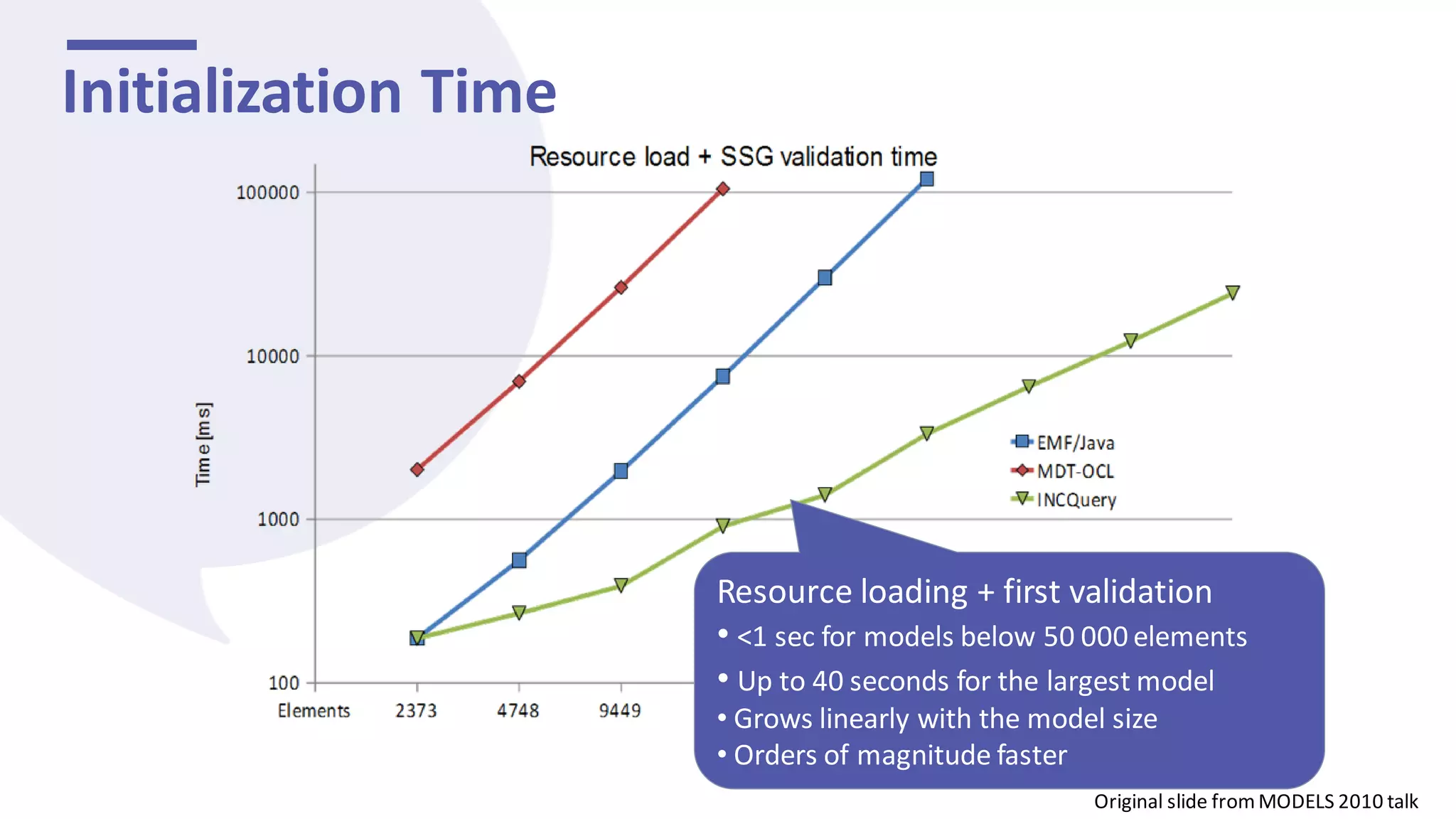 Initialization Time

Resource load + SSG validation time

100000
10000
1000
100

Time [ms]

Elements 2373 4748 9449

EMF/Java
MDT-OCL
INCQuery

Resource loading + first validation
• <1 sec for models below 50 000 elements
• Up to 40 seconds for the largest model
• Grows linearly with the model size
• Orders of magnitude faster

Original slide from MODELS 2010 talk